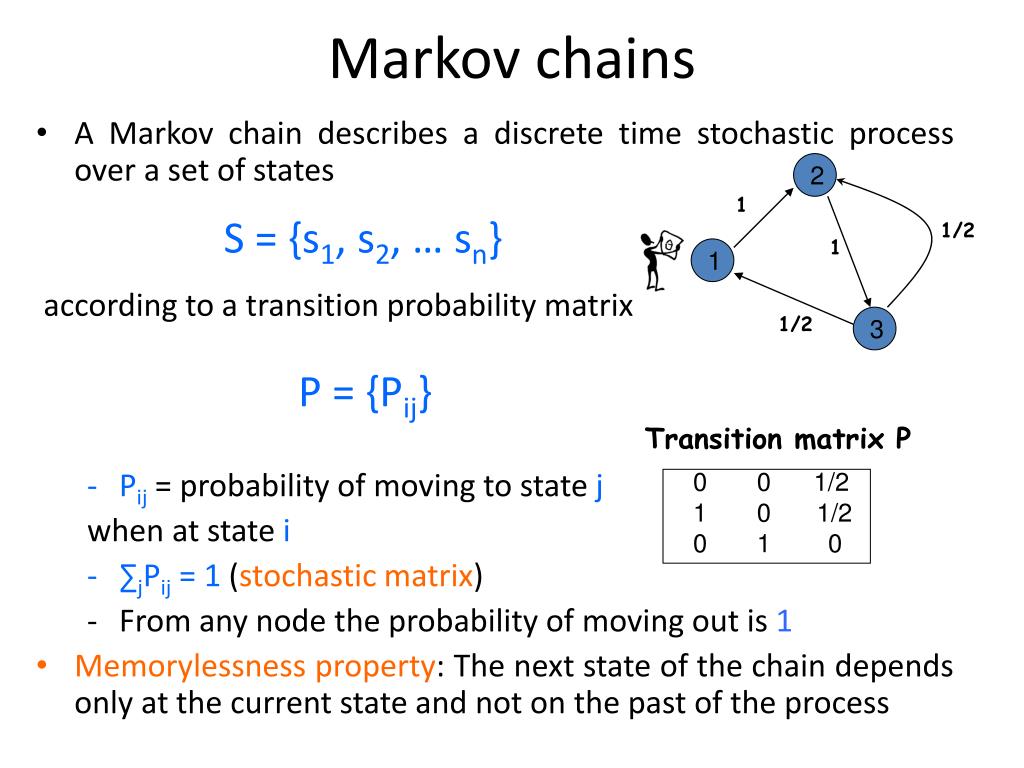 Markov chains

• A Markov chain describes a discrete time stochastic process over a set of states

$S = \{s_1, s_2, \ldots s_n\}$

according to a transition probability matrix

$P = \{P_{ij}\}$

- $P_{ij}$ = probability of moving to state j when at state i
- $\sum_j P_{ij} = 1$ (stochastic matrix)
- From any node the probability of moving out is 1

• Memorylessness property: The next state of the chain depends only at the current state and not on the past of the process

2
1
1/2
1
1
1/2
3

Transition matrix P

| 0 | 0 | 1/2 |
|---|---|---|
| 1 | 0 | 1/2 |
| 0 | 1 | 0 |